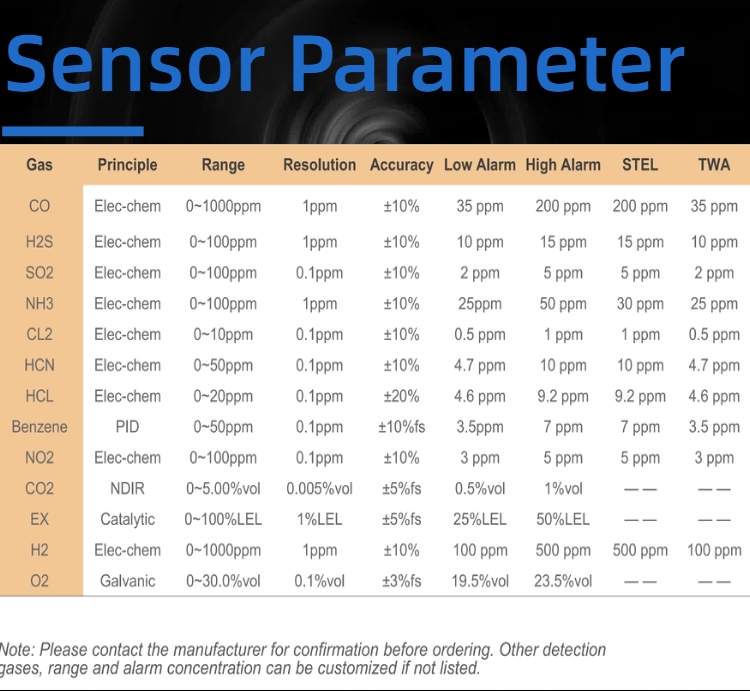 Sensor Parameter

| Gas | Principle | Range | Resolution | Accuracy | Low Alarm | High Alarm | STEL | TWA |
|---|---|---|---|---|---|---|---|---|
| CO | Elec-chem | 0~1000ppm | 1ppm | ±10% | 35 ppm | 200 ppm | 200 ppm | 35 ppm |
| H2S | Elec-chem | 0~100ppm | 1ppm | ±10% | 10 ppm | 15 ppm | 15 ppm | 10 ppm |
| SO2 | Elec-chem | 0~100ppm | 0.1ppm | ±10% | 2 ppm | 5 ppm | 5 ppm | 2 ppm |
| NH3 | Elec-chem | 0~100ppm | 1ppm | ±10% | 25ppm | 50 ppm | 30 ppm | 25 ppm |
| CL2 | Elec-chem | 0~10ppm | 0.1ppm | ±10% | 0.5 ppm | 1 ppm | 1 ppm | 0.5 ppm |
| HCN | Elec-chem | 0~50ppm | 0.1ppm | ±10% | 4.7 ppm | 10 ppm | 10 ppm | 4.7 ppm |
| HCL | Elec-chem | 0~20ppm | 0.1ppm | ±20% | 4.6 ppm | 9.2 ppm | 9.2 ppm | 4.6 ppm |
| Benzene | PID | 0~50ppm | 0.1ppm | ±10%fs | 3.5ppm | 7 ppm | 7 ppm | 3.5 ppm |
| NO2 | Elec-chem | 0~100ppm | 0.1ppm | ±10% | 3 ppm | 5 ppm | 5 ppm | 3 ppm |
| CO2 | NDIR | 0~5.00%vol | 0.005%vol | ±5%fs | 0.5%vol | 1%vol | —— | —— |
| EX | Catalytic | 0~100%LEL | 1%LEL | ±5%fs | 25%LEL | 50%LEL | —— | —— |
| H2 | Elec-chem | 0~1000ppm | 1ppm | ±10% | 100 ppm | 500 ppm | 500 ppm | 100 ppm |
| O2 | Galvanic | 0~30.0%vol | 0.1%vol | ±3%fs | 19.5%vol | 23.5%vol | —— | —— |

Note: Please contact the manufacturer for confirmation before ordering. Other detection gases, range and alarm concentration can be customized if not listed.